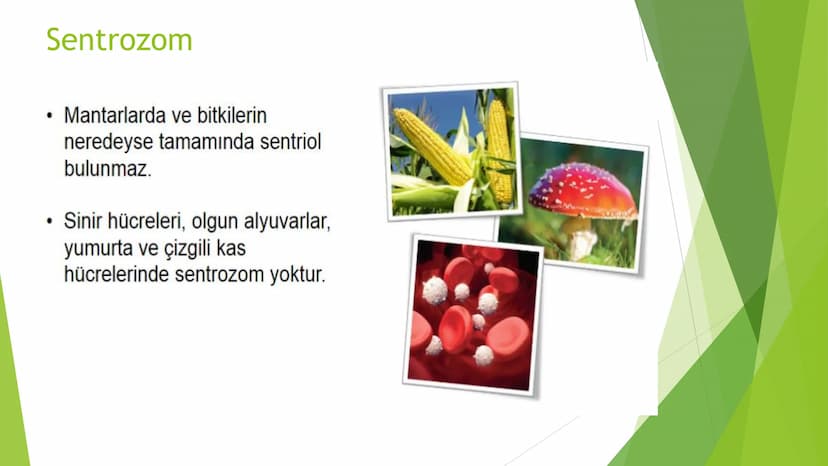 Sentrozom

• Mantarlarda ve bitkilerin neredeyse tamamında sentriol bulunmaz.

• Sinir hücreleri, olgun alyuvarlar, yumurta ve çizgili kas hücrelerinde sentrozom yoktur.